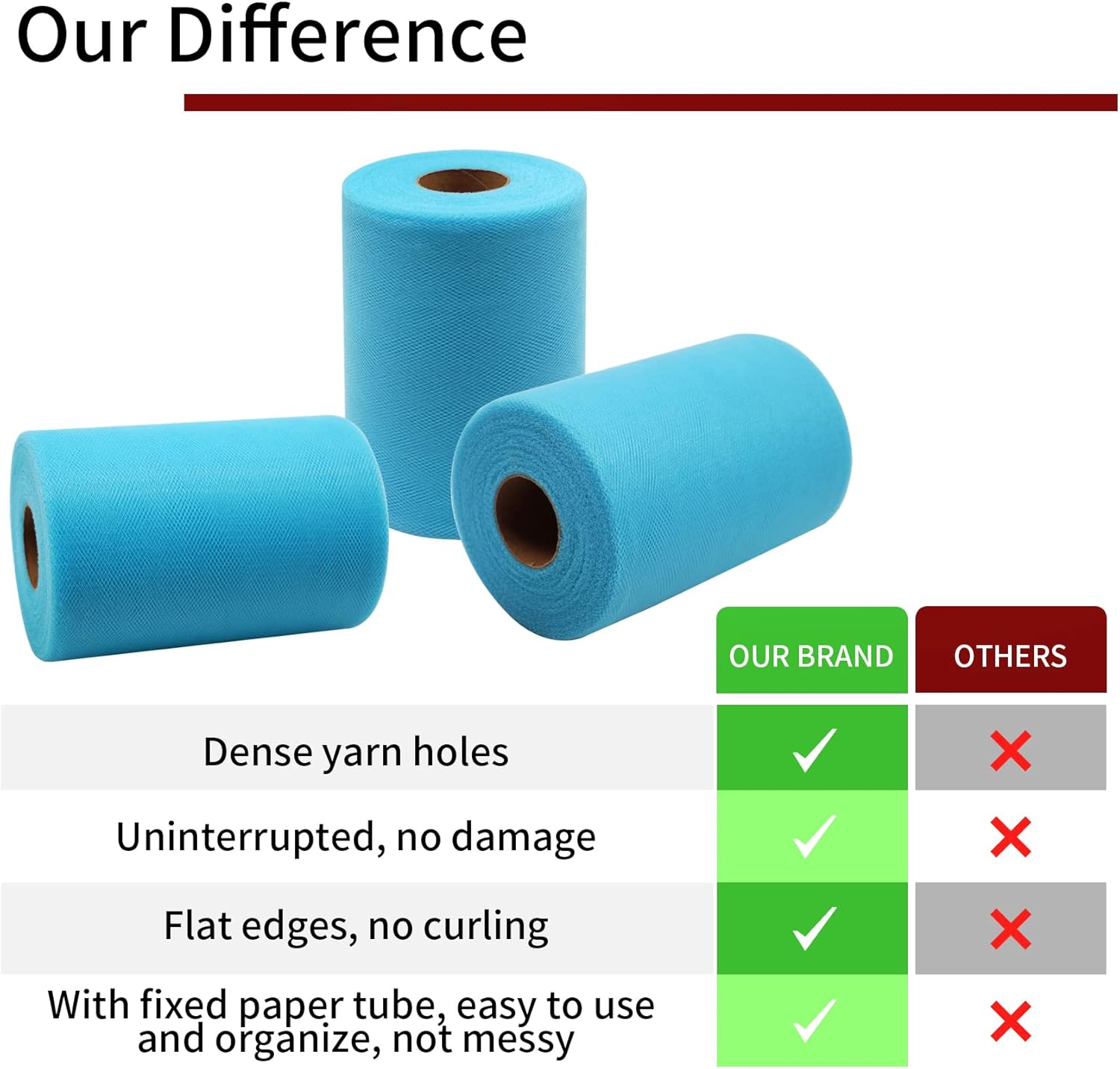 Our Difference

| | OUR BRAND | OTHERS |
|---|---|---|
| Dense yarn holes | ✓ | ✗ |
| Uninterrupted, no damage | ✓ | ✗ |
| Flat edges, no curling | ✓ | ✗ |
| With fixed paper tube, easy to use and organize, not messy | ✓ | ✗ |